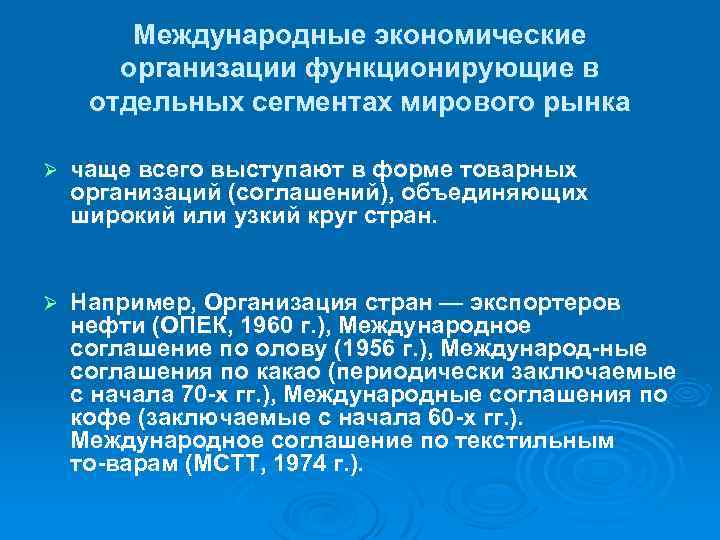 Международные экономические организации функционирующие в отдельных сегментах мирового рынка

➢ чаще всего выступают в форме товарных организаций (соглашений), объединяющих широкий или узкий круг стран.

➢ Например, Организация стран — экспортеров нефти (ОПЕК, 1960 г.), Международное соглашение по олову (1956 г.), Международ-ные соглашения по какао (периодически заключаемые с начала 70-х гг.), Международные соглашения по кофе (заключаемые с начала 60-х гг.). Международное соглашение по текстильным то-варам (МСТТ, 1974 г.).